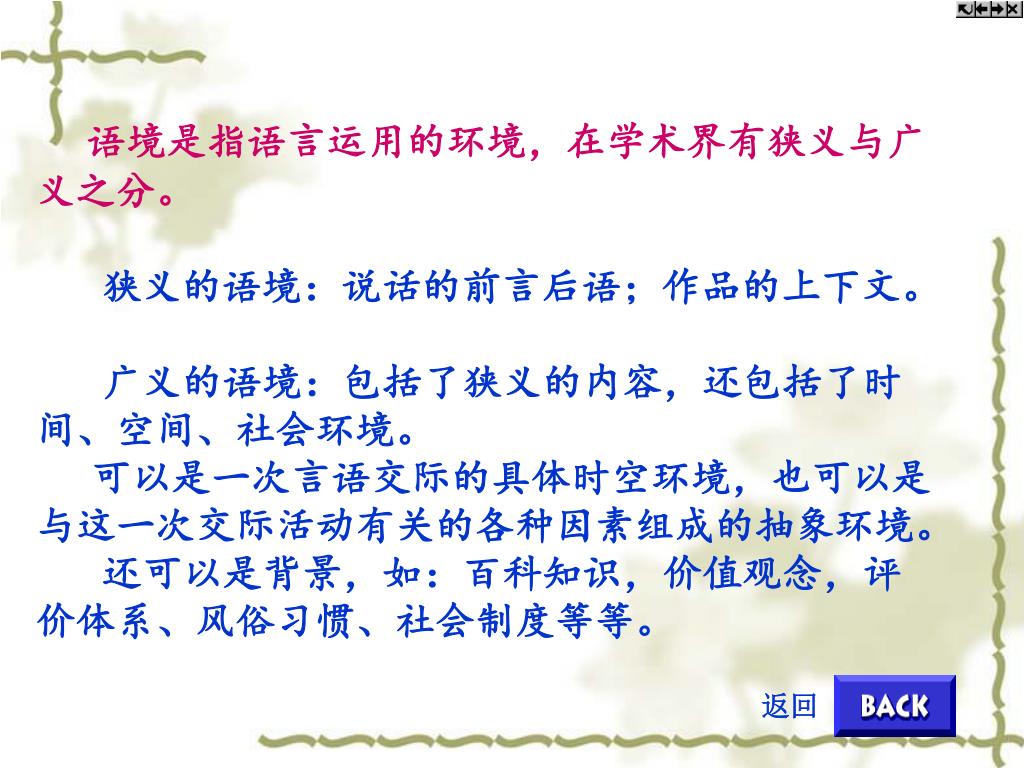 语境是指语言运用的环境，在学术界有狭义与广义之分。

狭义的语境：说话的前言后语；作品的上下文。

广义的语境：包括了狭义的内容，还包括了时间、空间、社会环境。

可以是一次言语交际的具体时空环境，也可以是与这一次交际活动有关的各种因素组成的抽象环境。

还可以是背景，如：百科知识，价值观念，评价体系、风俗习惯、社会制度等等。

返回 BACK